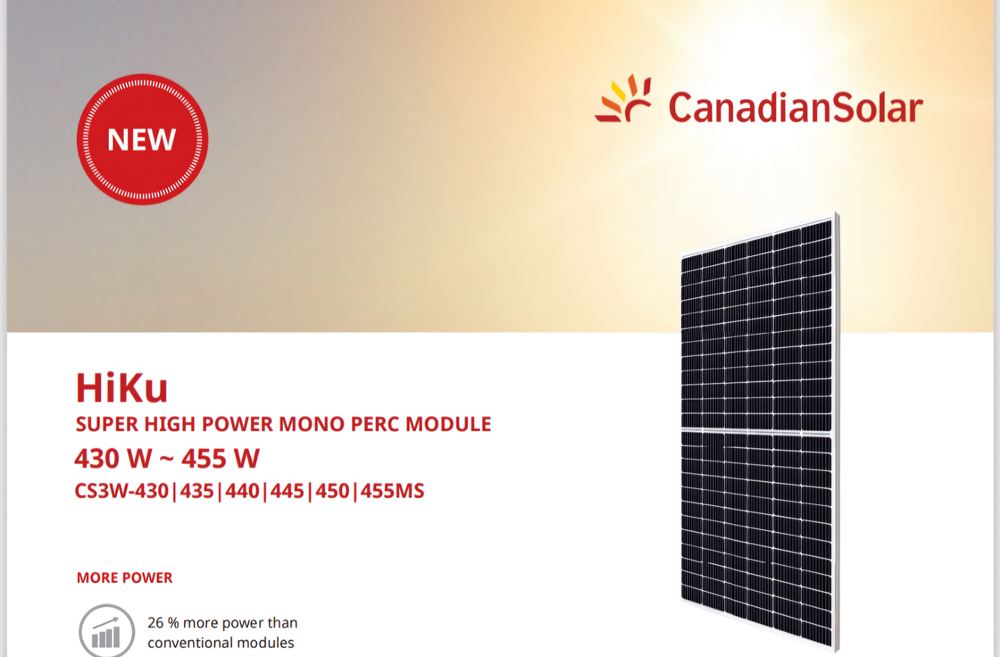 NEW

CanadianSolar

HiKu

SUPER HIGH POWER MONO PERC MODULE

430 W ~ 455 W

CS3W-430|435|440|445|450|455MS

MORE POWER

26 % more power than conventional modules